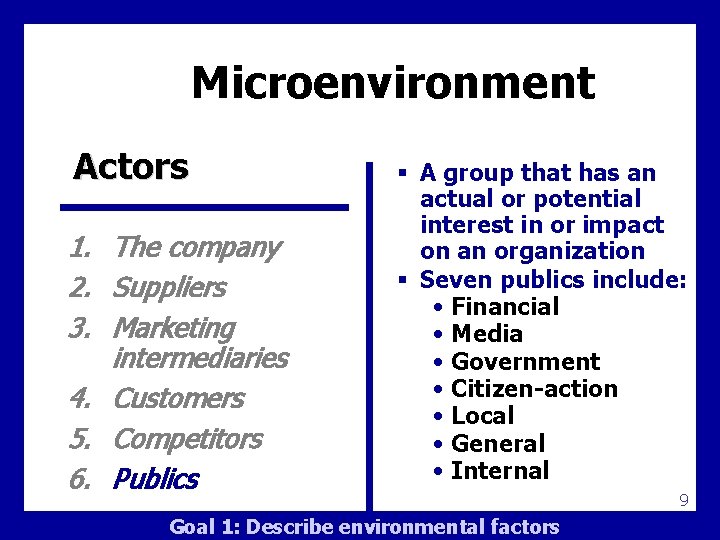 Microenvironment

Actors

1. The company
2. Suppliers
3. Marketing intermediaries
4. Customers
5. Competitors
6. Publics

▪ A group that has an actual or potential interest in or impact on an organization
▪ Seven publics include:
• Financial
• Media
• Government
• Citizen-action
• Local
• General
• Internal

9

Goal 1: Describe environmental factors